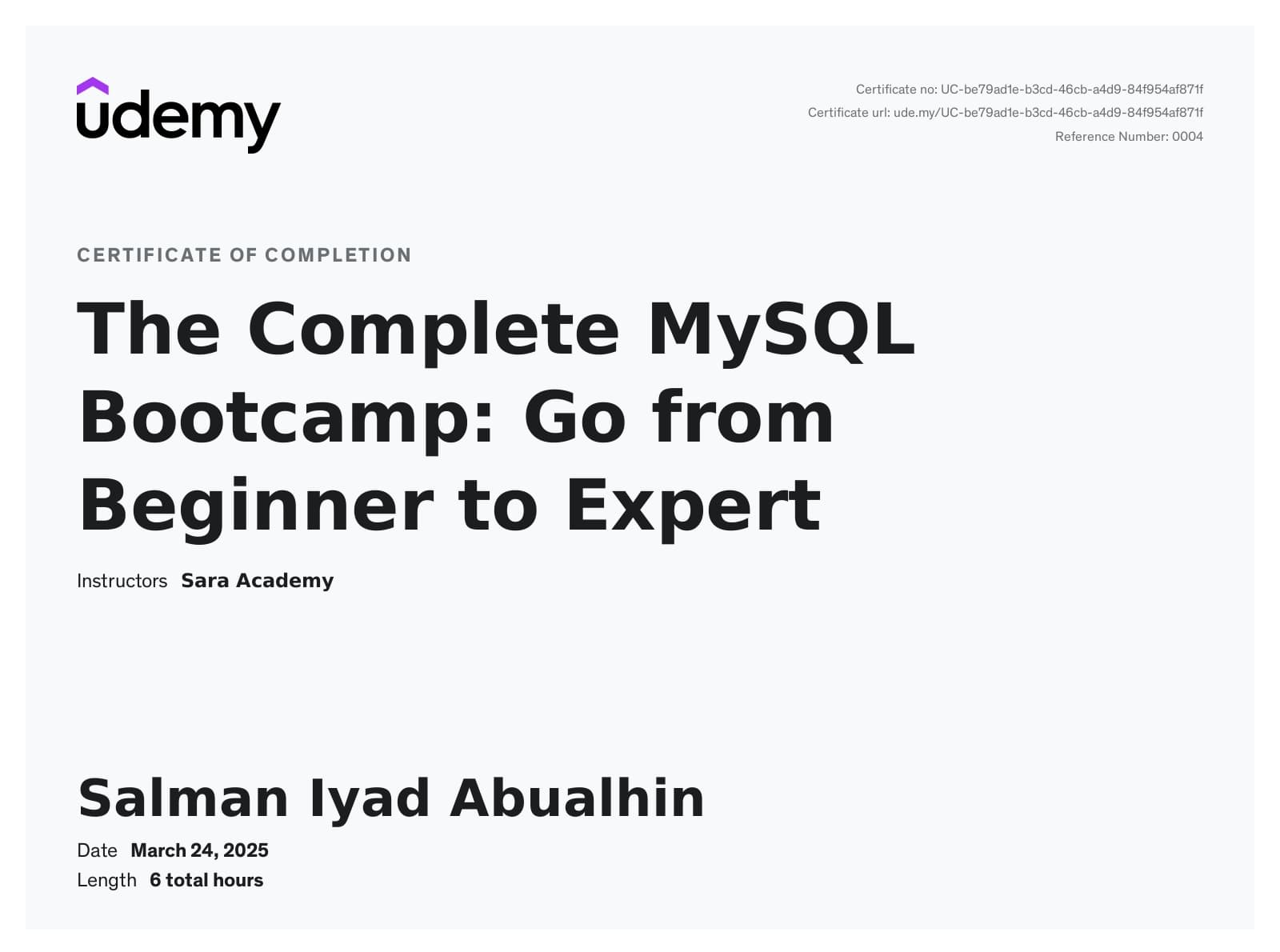 udemy

Certificate no: UC-be79ad1e-b3cd-46cb-a4d9-84f954af871f
Certificate url: ude.my/UC-be79ad1e-b3cd-46cb-a4d9-84f954af871f
Reference Number: 0004

CERTIFICATE OF COMPLETION

The Complete MySQL Bootcamp: Go from Beginner to Expert

Instructors Sara Academy

Salman Iyad Abualhin

Date March 24, 2025
Length 6 total hours